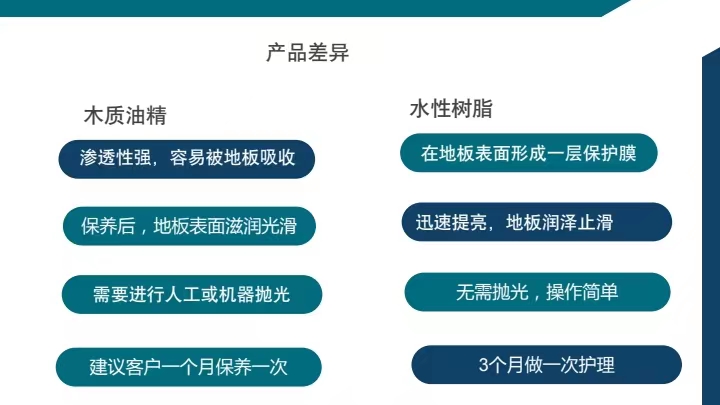 产品差异

木质油精

渗透性强，容易被地板吸收

保养后，地板表面滋润光滑

需要进行人工或机器抛光

建议客户一个月保养一次

水性树脂

在地板表面形成一层保护膜

迅速提亮，地板润泽止滑

无需抛光，操作简单

3个月做一次护理